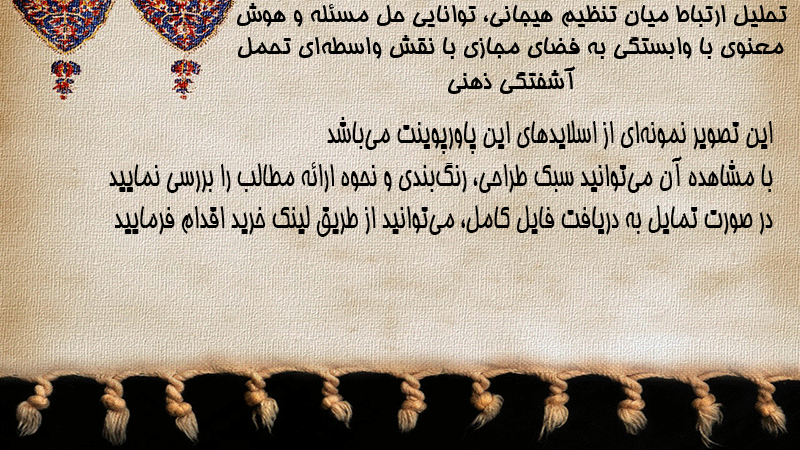 تحلیل ارتباط میان تنظیم هیجانی، توانایی حل مسئله و هوش معنوی با وابستگی به فضای مجازی با نقش واسطه‌ای تحمل آشفتگی ذهنی

این تصویر نمونه‌ای از اسلایدهای این پاورپوینت می‌باشد
با مشاهده آن می‌توانید سبک طراحی، رنگ‌بندی و نحوه ارائه مطالب را بررسی نمایید
در صورت تمایل به دریافت فایل کامل، می‌توانید از طریق لینک خرید اقدام فرمایید